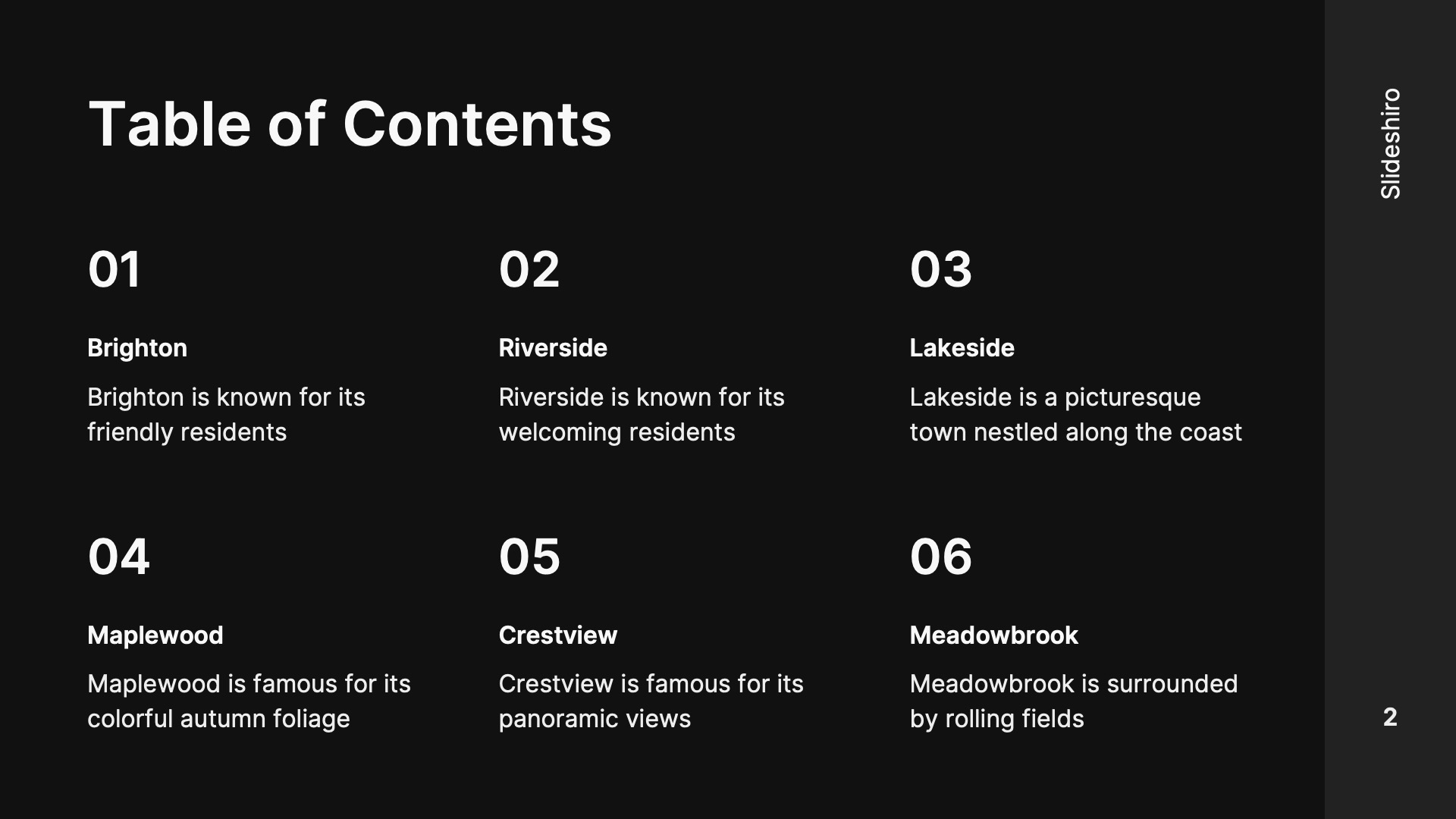 Table of Contents

01

Brighton

Brighton is known for its friendly residents

02

Riverside

Riverside is known for its welcoming residents

03

Lakeside

Lakeside is a picturesque town nestled along the coast

04

Maplewood

Maplewood is famous for its colorful autumn foliage

05

Crestview

Crestview is famous for its panoramic views

06

Meadowbrook

Meadowbrook is surrounded by rolling fields

Slideshiro

2